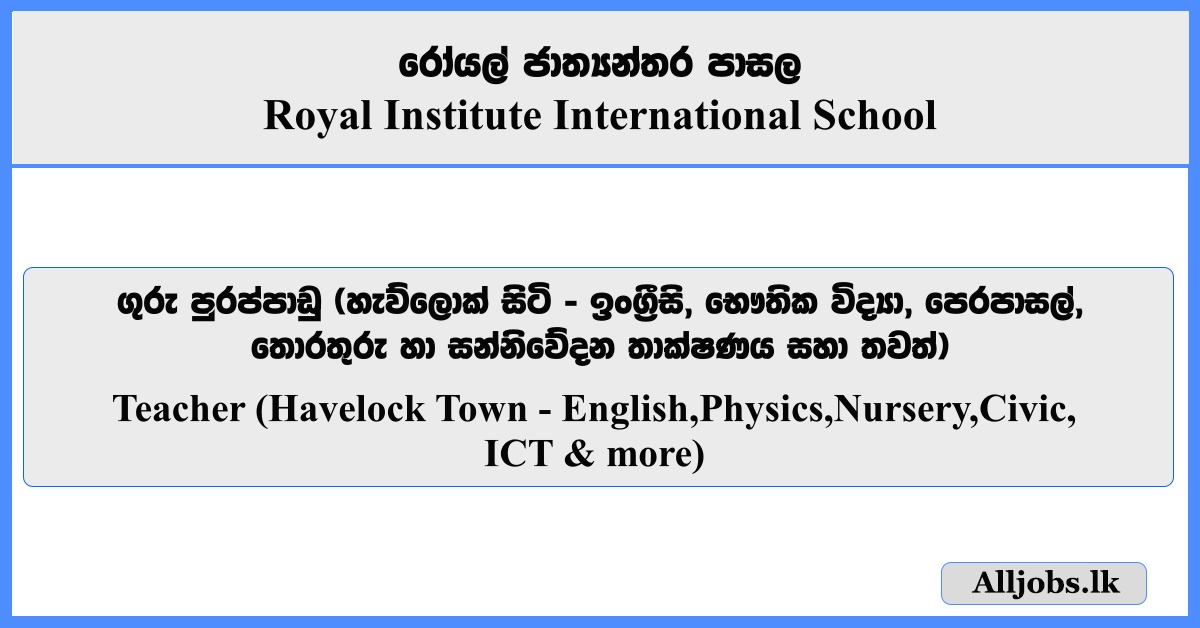 රෝයල් ජාත්‍යන්තර පාසල
Royal Institute International School

ගුරු පුරප්පාඩු (හැව්ලොක් සිටි - ඉංග්‍රීසි, භෞතික විද්‍යා, පෙරපාසල්, තොරතුරු හා සන්නිවේදන තාක්ෂණය සහා තවත්)

Teacher (Havelock Town - English,Physics,Nursery,Civic, ICT & more)

Alljobs.lk